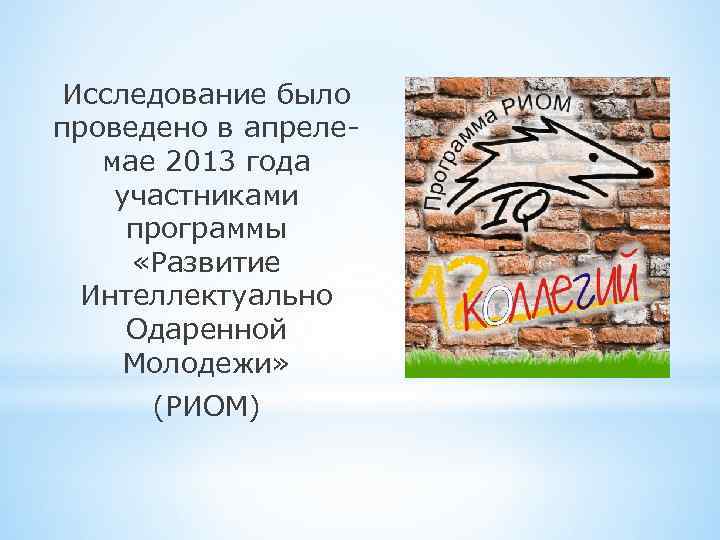 Исследование было проведено в апреле-мае 2013 года участниками программы «Развитие Интеллектуально Одаренной Молодежи» (РИОМ)

Программа РИОМ

IQ

12 коллегий